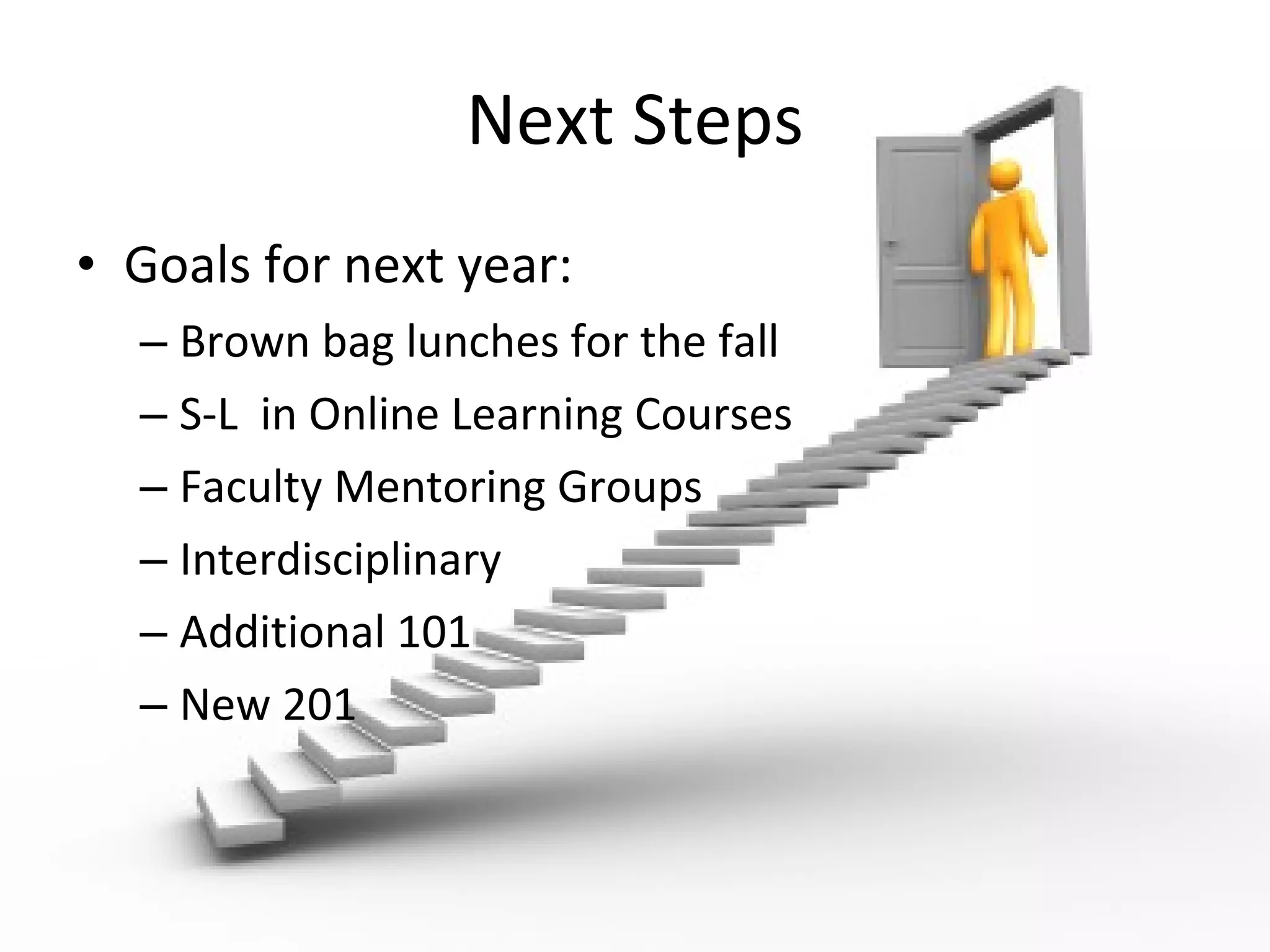 Next Steps

• Goals for next year:
– Brown bag lunches for the fall
– S-L  in Online Learning Courses
– Faculty Mentoring Groups
– Interdisciplinary
– Additional 101
– New 201